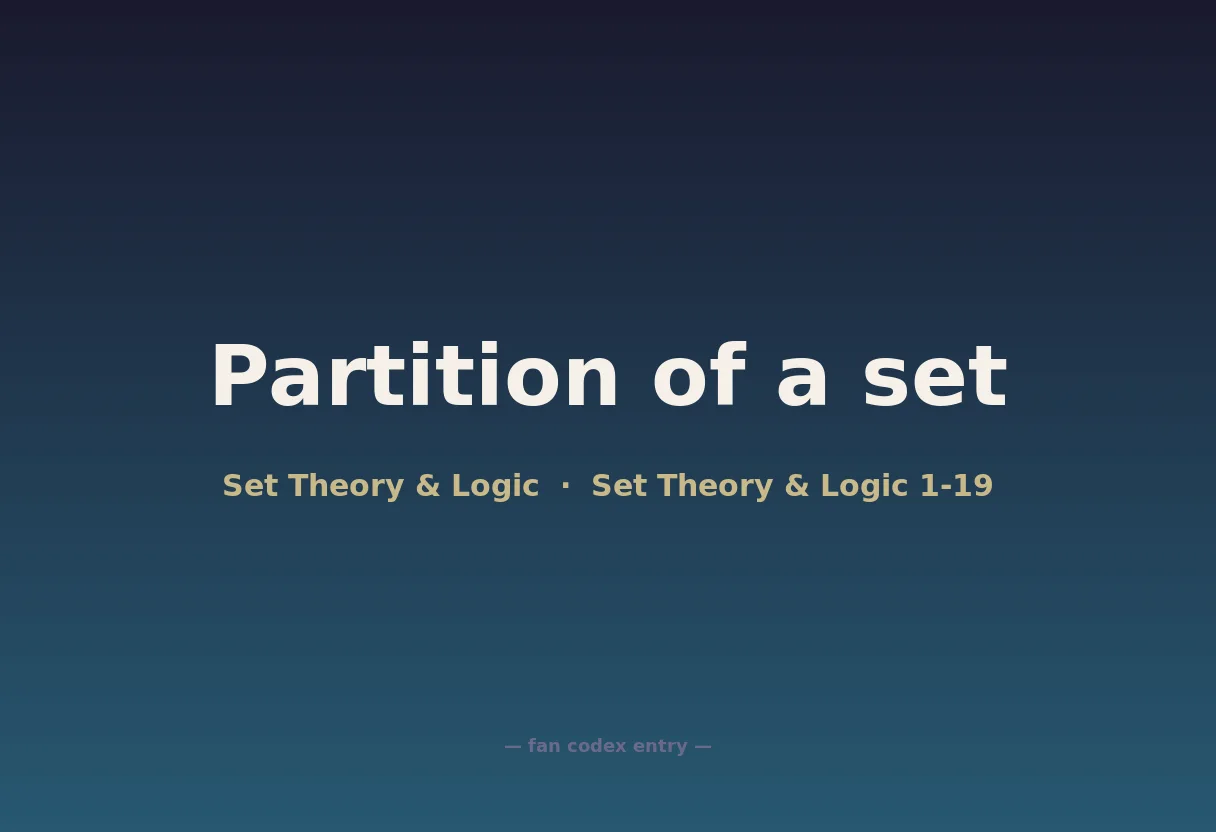 Partition of a set

Set Theory & Logic · Set Theory & Logic 1-19

— fan codex entry —